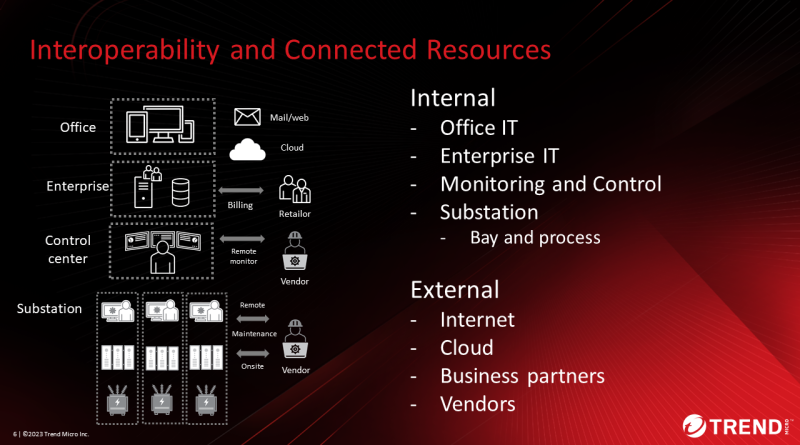 Interoperability and Connected Resources

Office

Mail/web

Cloud

Enterprise

Billing

Retailor

Control center

Remote monitor

Vendor

Substation

Remote

Maintenance

Onsite

Vendor

Internal
- Office IT
- Enterprise IT
- Monitoring and Control
- Substation
  - Bay and process

External
- Internet
- Cloud
- Business partners
- Vendors

6 | ©2023 Trend Micro Inc.

TREND MICRO